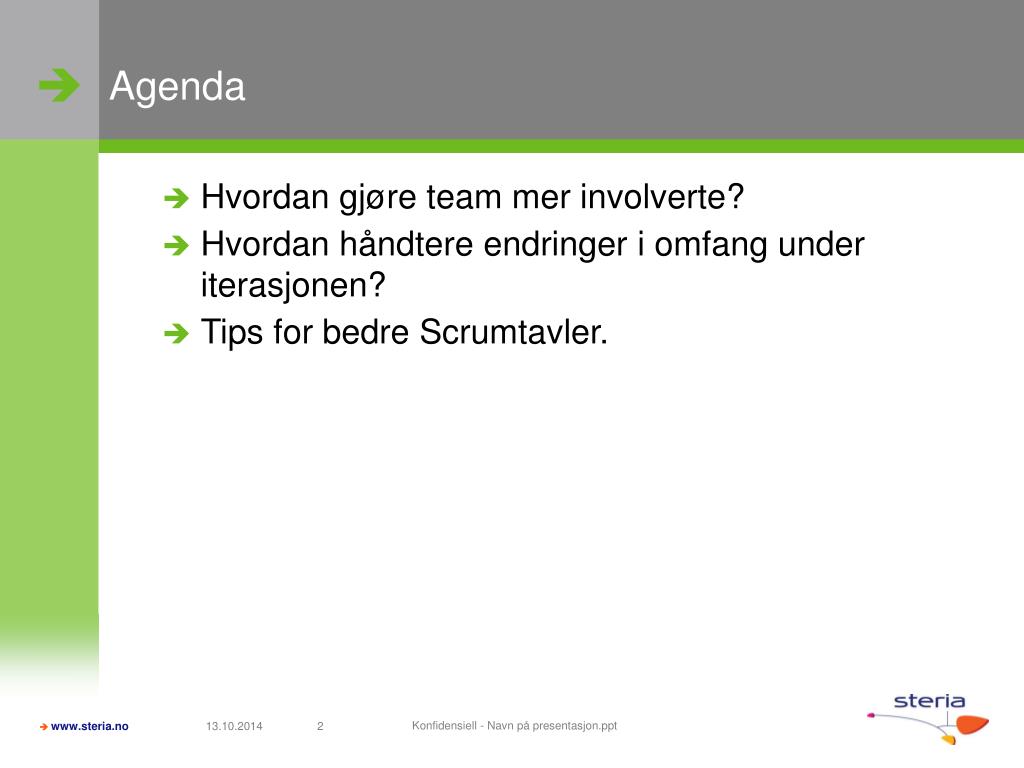 Agenda

Hvordan gjøre team mer involverte?

Hvordan håndtere endringer i omfang under iterasjonen?

Tips for bedre Scrumtavler.

www.steria.no 13.10.2014 2 Konfidensiell - Navn på presentasjon.ppt

steria